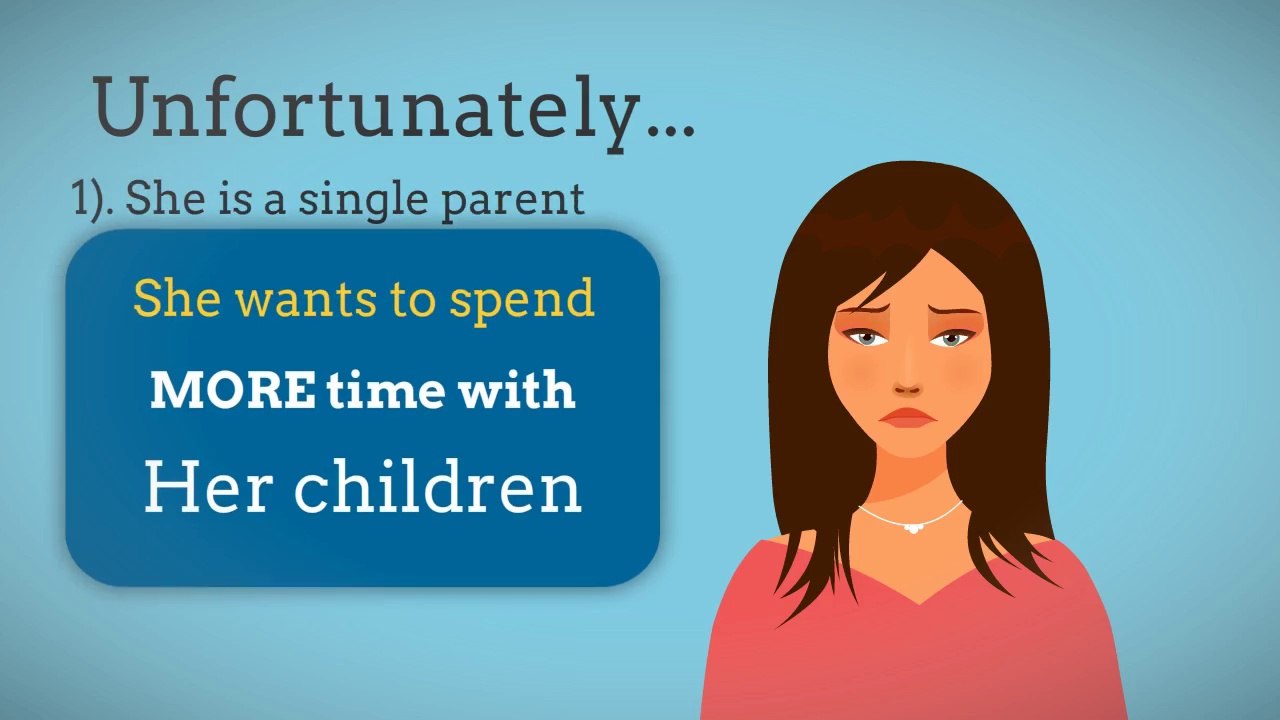 Unfortunately...

1). She is a single parent

She wants to spend

MORE time with

Her children